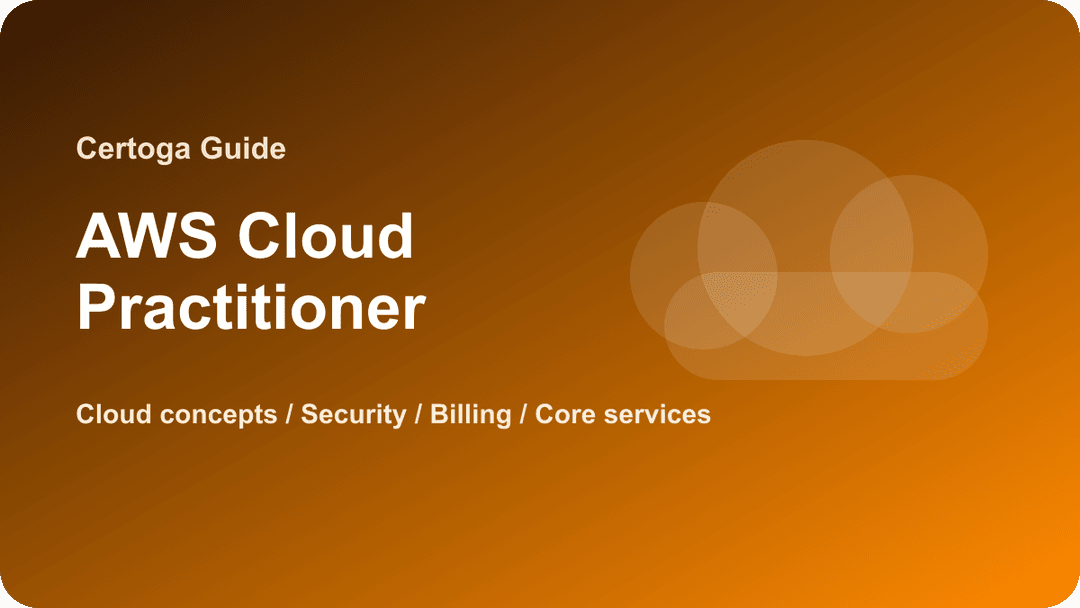 Certoga Guide

AWS Cloud Practitioner

Cloud concepts / Security / Billing / Core services